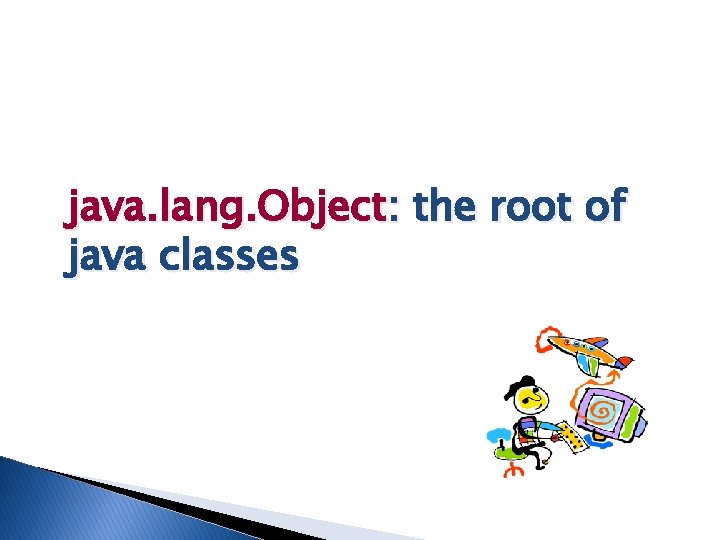 java.lang.Object: the root of java classes